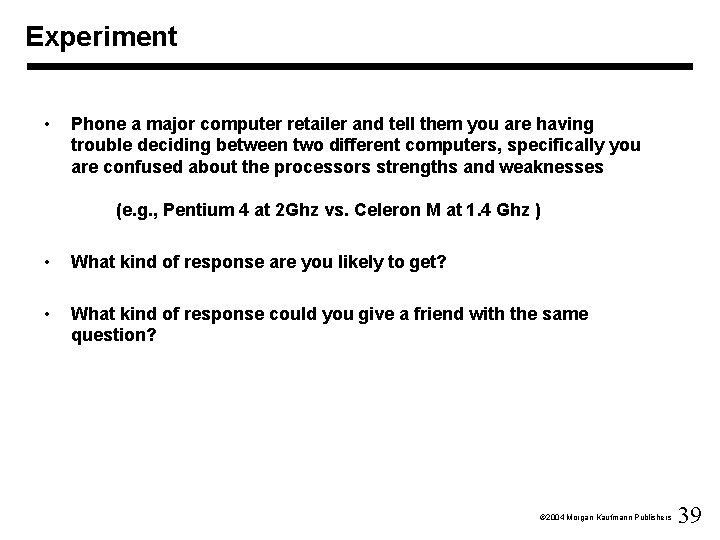 Experiment

• Phone a major computer retailer and tell them you are having trouble deciding between two different computers, specifically you are confused about the processors strengths and weaknesses

(e.g., Pentium 4 at 2Ghz vs. Celeron M at 1.4 Ghz )

• What kind of response are you likely to get?

• What kind of response could you give a friend with the same question?

©2004 Morgan Kaufmann Publishers 39